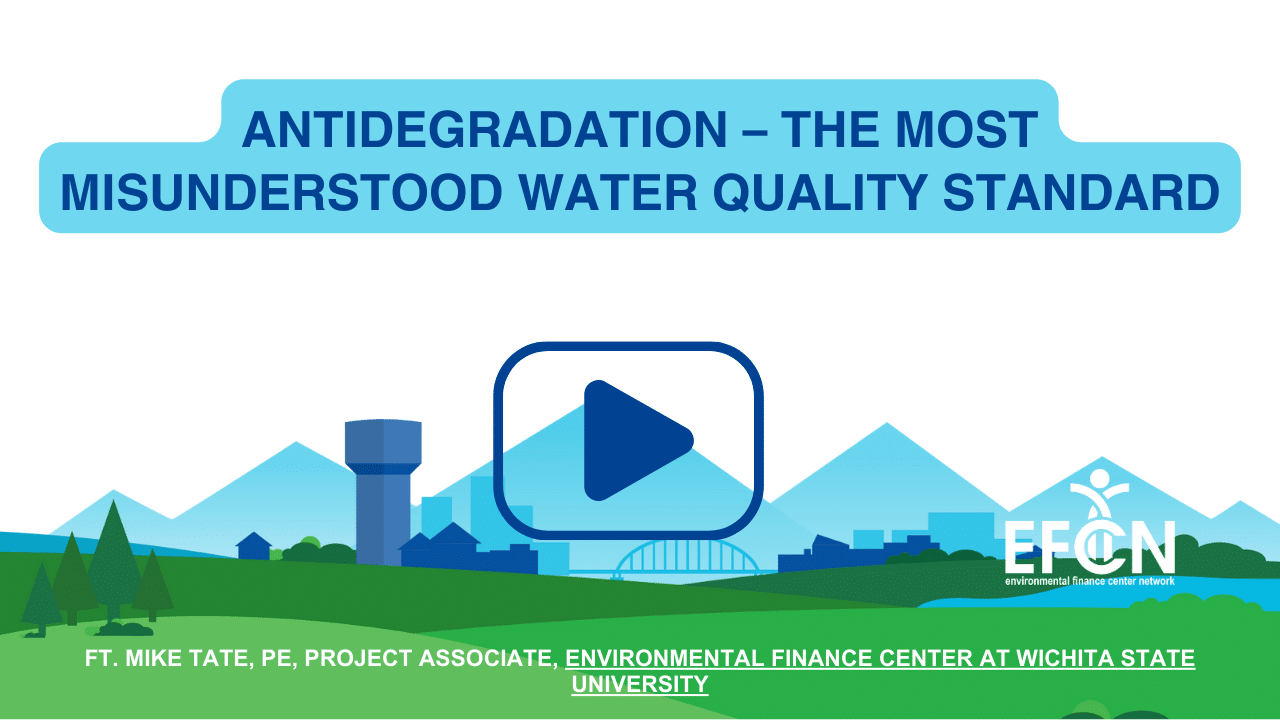 ANTIDEGRADATION – THE MOST MISUNDERSTOOD WATER QUALITY STANDARD

EFCN
environmental finance center network

FT. MIKE TATE, PE, PROJECT ASSOCIATE, ENVIRONMENTAL FINANCE CENTER AT WICHITA STATE UNIVERSITY